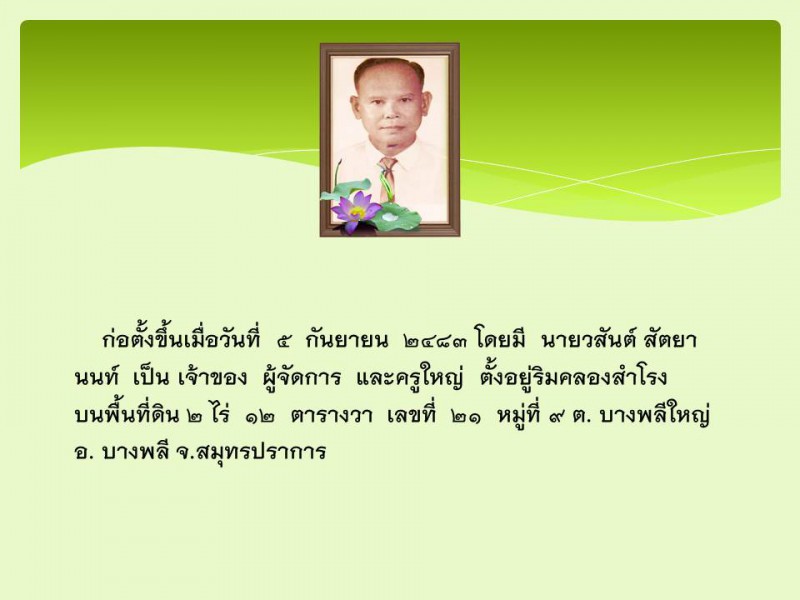 ก่อตั้งขึ้นเมื่อวันที่ ๕ กันยายน ๒๔๘๓ โดยมี นายวสันต์ สัตยานนท์ เป็น เจ้าของ ผู้จัดการ และครูใหญ่ ตั้งอยู่ริมคลองสำโรง บนพื้นที่ดิน ๒ ไร่ ๑๒ ตารางวา เลขที่ ๒๑ หมู่ที่ ๙ ต. บางพลีใหญ่ อ. บางพลี จ.สมุทรปราการ